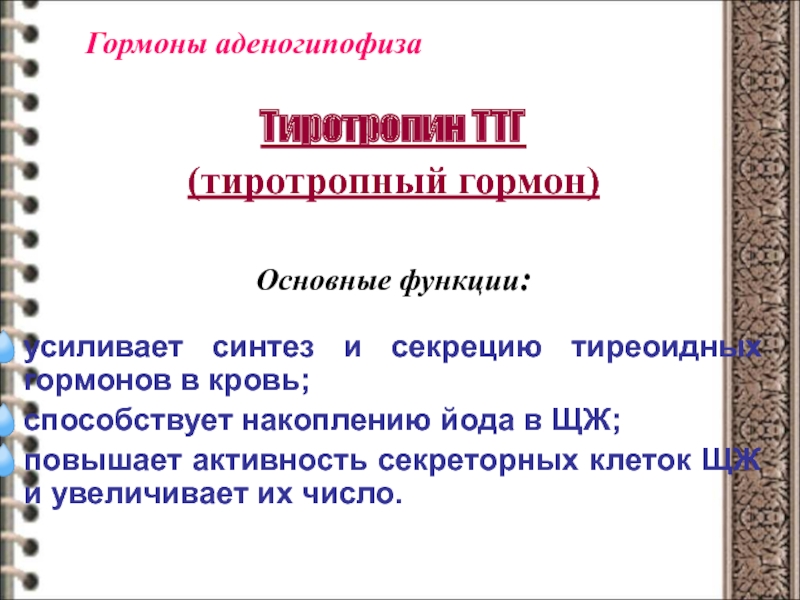 Гормоны аденогипофиза

Тиротропин ТТГ

(тиротропный гормон)

Основные функции:

усиливает синтез и секрецию тиреоидных гормонов в кровь;

способствует накоплению йода в ЩЖ;

повышает активность секреторных клеток ЩЖ и увеличивает их число.